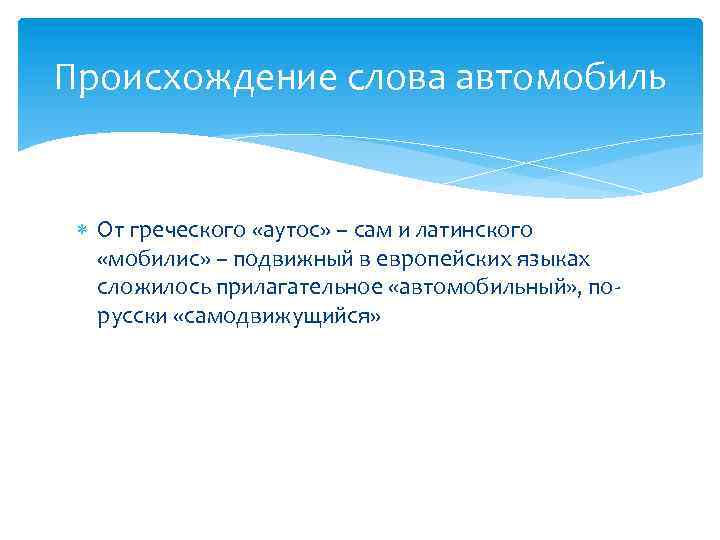 Происхождение слова автомобиль

От греческого «аутос» – сам и латинского «мобилис» – подвижный в европейских языках сложилось прилагательное «автомобильный», по-русски «самодвижущийся»